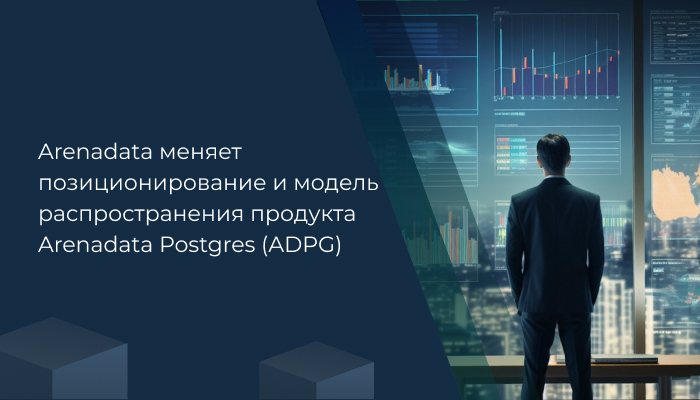 Arenadata меняет позиционирование и модель распространения продукта Arenadata Postgres (ADPG)